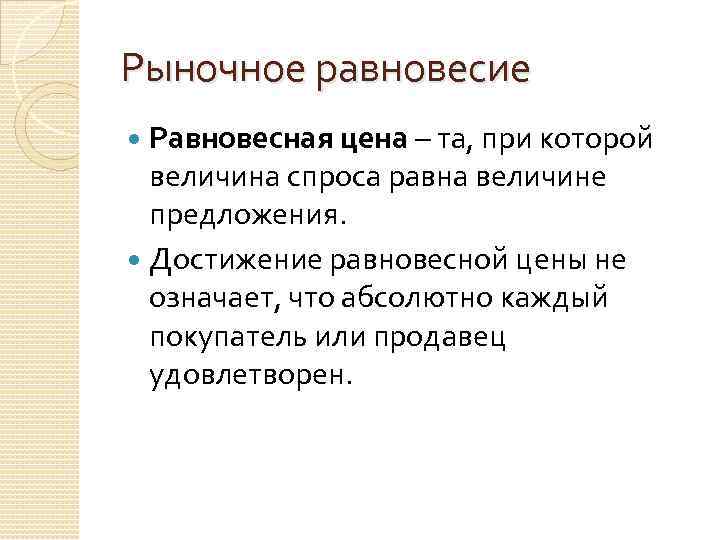 Рыночное равновесие

Равновесная цена – та, при которой величина спроса равна величине предложения.

Достижение равновесной цены не означает, что абсолютно каждый покупатель или продавец удовлетворен.